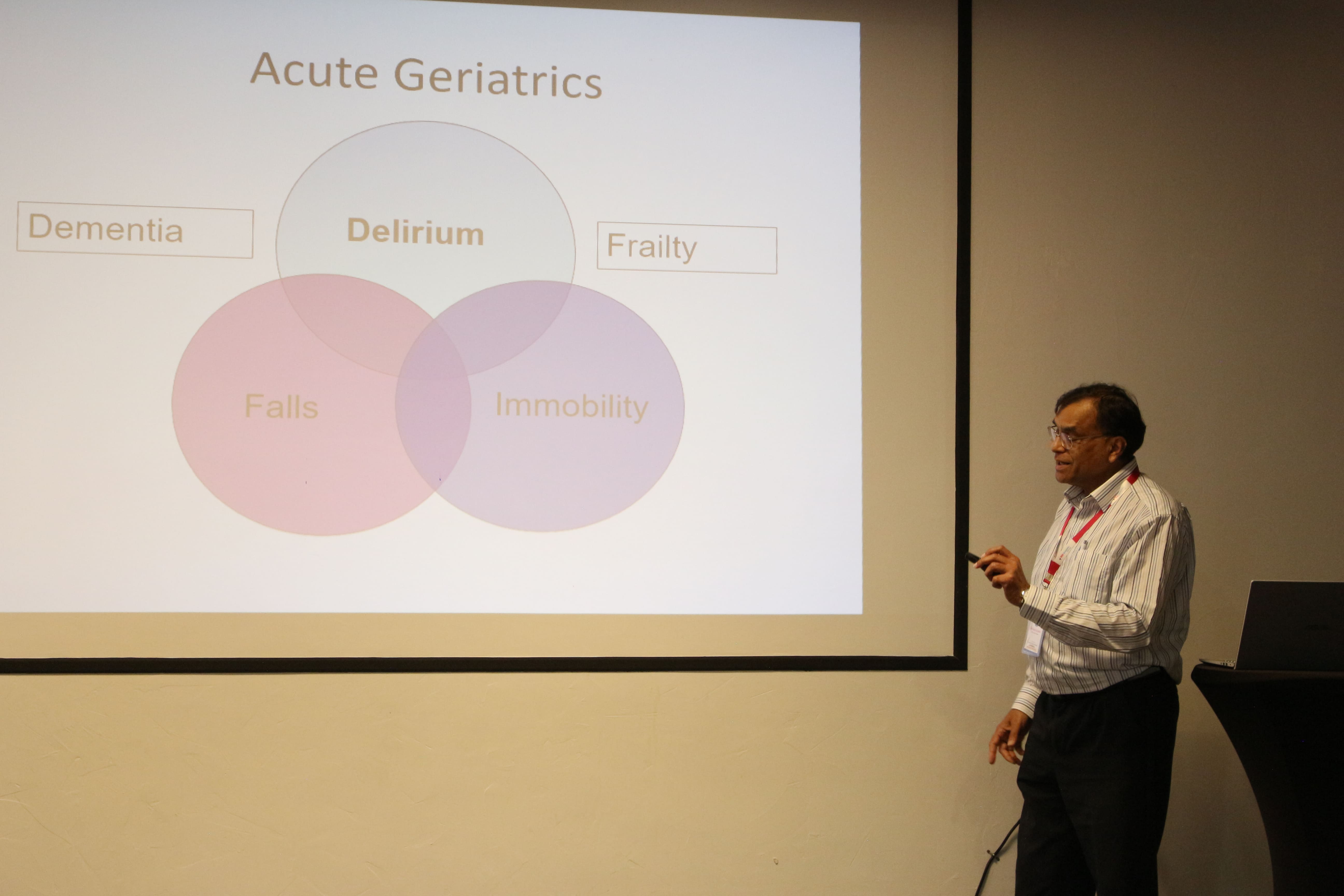 Acute Geriatrics

Dementia

Delirium

Frailty

Falls

Immobility